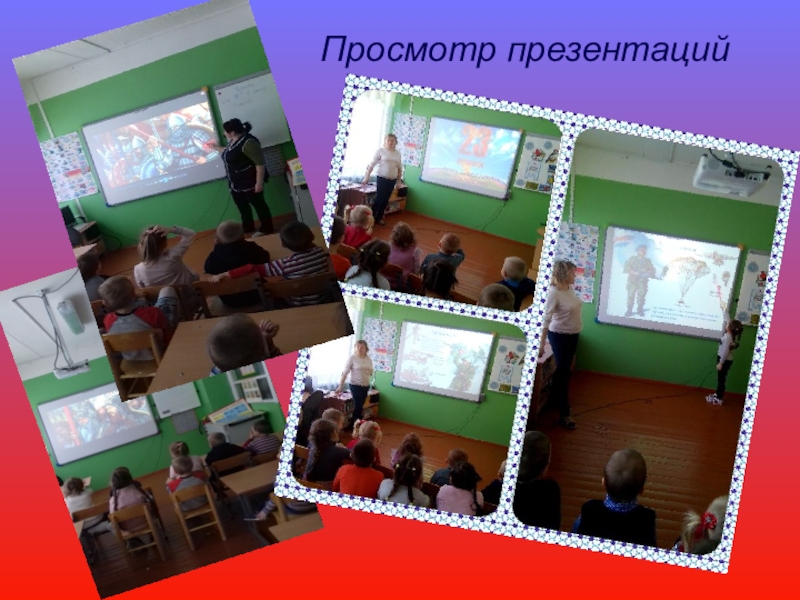 Просмотр презентаций

23